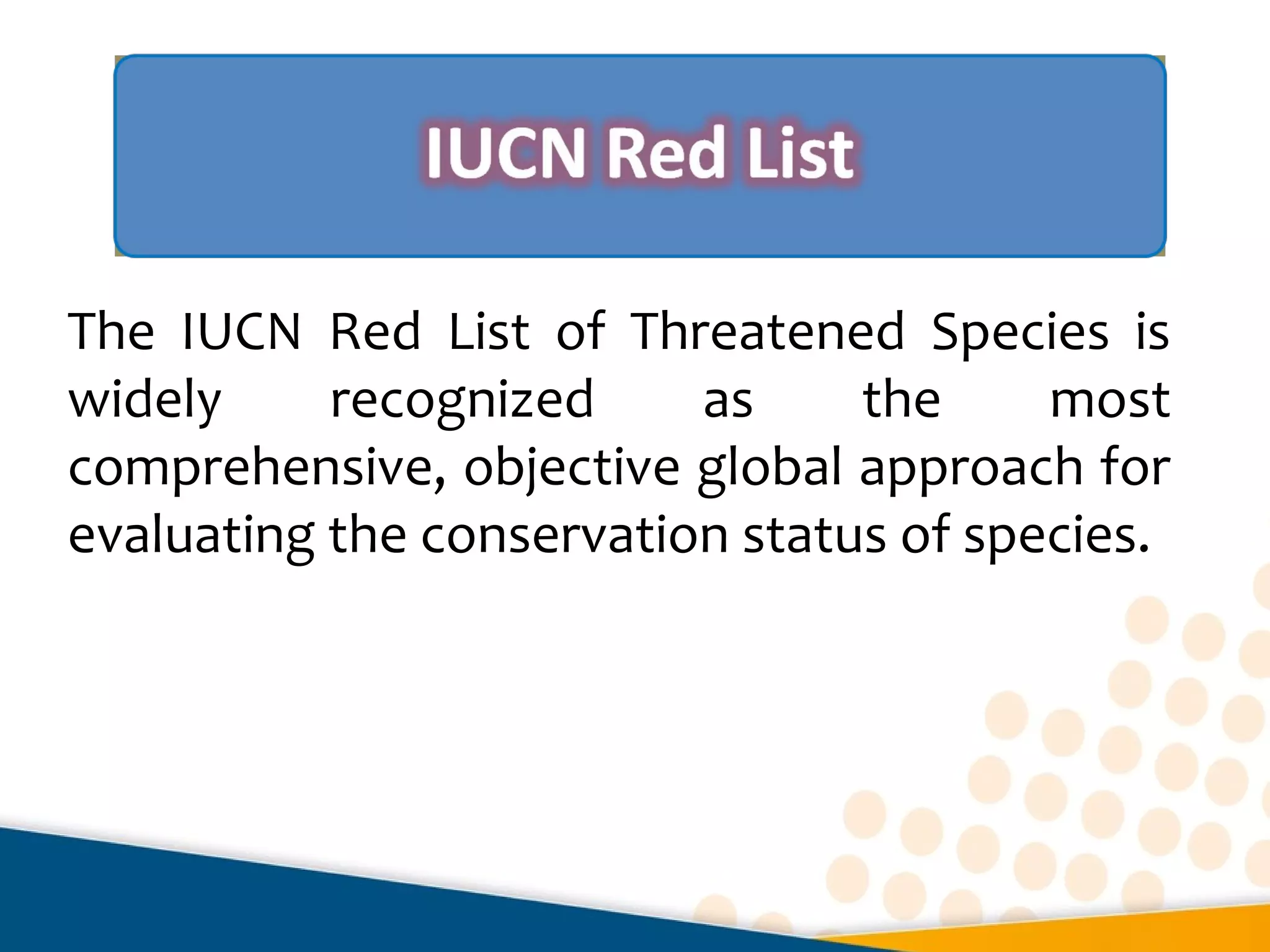 IUCN Red List

The IUCN Red List of Threatened Species is widely recognized as the most comprehensive, objective global approach for evaluating the conservation status of species.